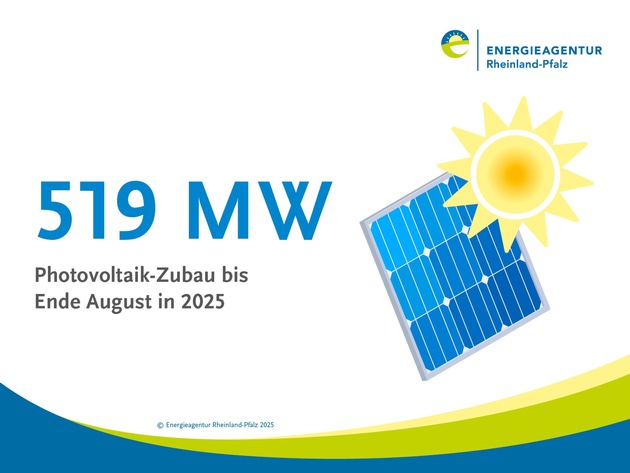 ENERGIEAGENTUR
Rheinland-Pfalz

519 MW

Photovoltaik-Zubau bis Ende August in 2025

© Energieagentur Rheinland-Pfalz 2025